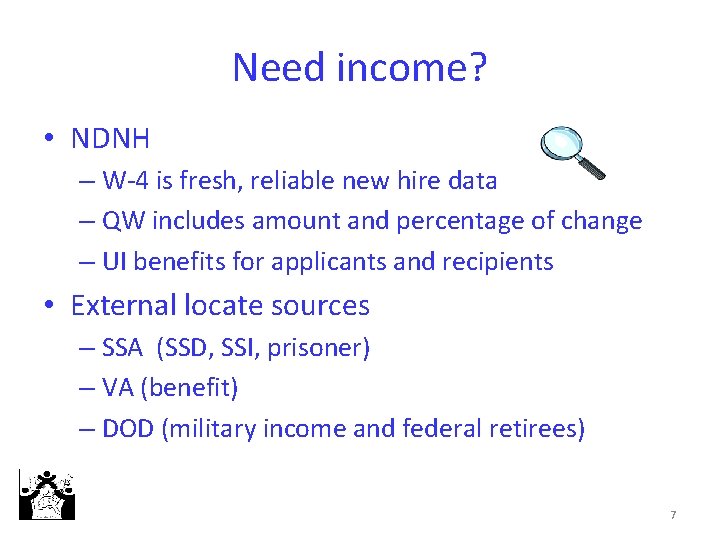 Need income?

• NDNH
– W-4 is fresh, reliable new hire data
– QW includes amount and percentage of change
– UI benefits for applicants and recipients
• External locate sources
– SSA (SSD, SSI, prisoner)
– VA (benefit)
– DOD (military income and federal retirees)

7